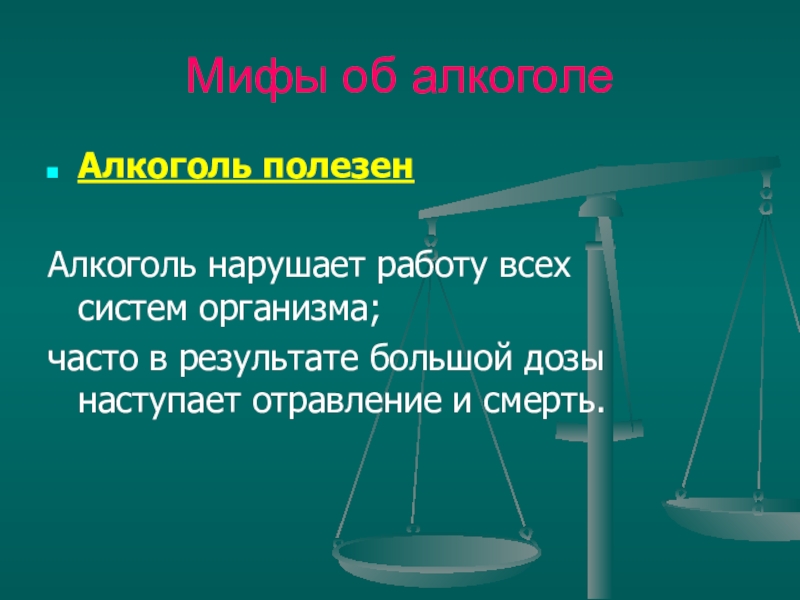 Мифы об алкоголе

Алкоголь полезен

Алкоголь нарушает работу всех систем организма;

часто в результате большой дозы наступает отравление и смерть.